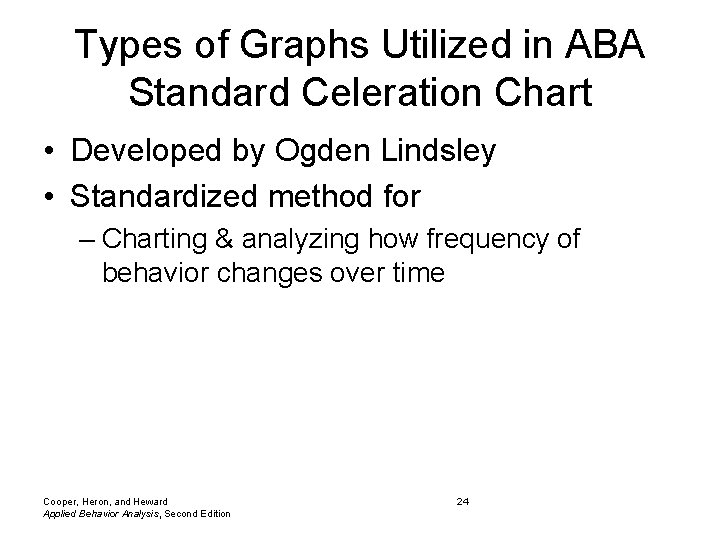 Types of Graphs Utilized in ABA
Standard Celeration Chart

• Developed by Ogden Lindsley
• Standardized method for
– Charting & analyzing how frequency of behavior changes over time

Cooper, Heron, and Heward
Applied Behavior Analysis, Second Edition

24